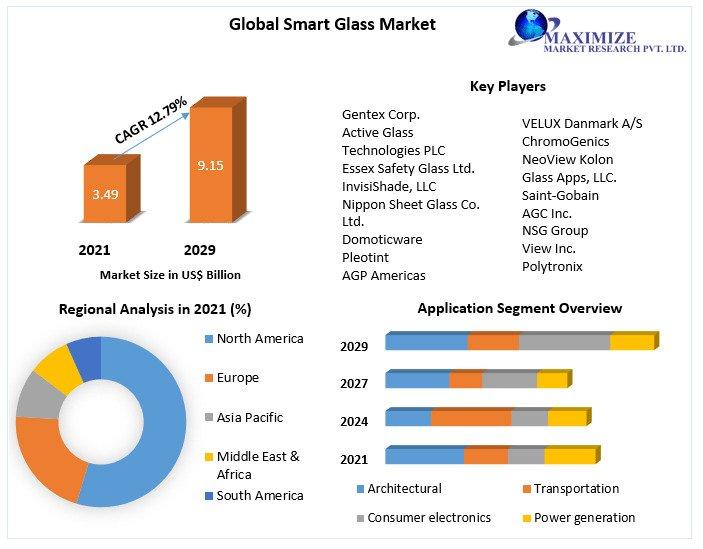 Global Smart Glass Market

MAXIMIZE
MARKET RESEARCH PVT. LTD.

CAGR 12.79%

3.49

9.15

2021

2029

Market Size in US$ Billion

Key Players

Gentex Corp.
Active Glass Technologies PLC
Essex Safety Glass Ltd.
InvisiShade, LLC
Nippon Sheet Glass Co. Ltd.
Domoticware
Pleotint
AGP Americas

VELUX Danmark A/S
ChromoGenics
NeoView Kolon
Glass Apps, LLC.
Saint-Gobain
AGC Inc.
NSG Group
View Inc.
Polytronix

Regional Analysis in 2021 (%)

North America
Europe
Asia Pacific
Middle East & Africa
South America

Application Segment Overview

2029
2027
2024
2021

Architectural
Transportation
Consumer electronics
Power generation